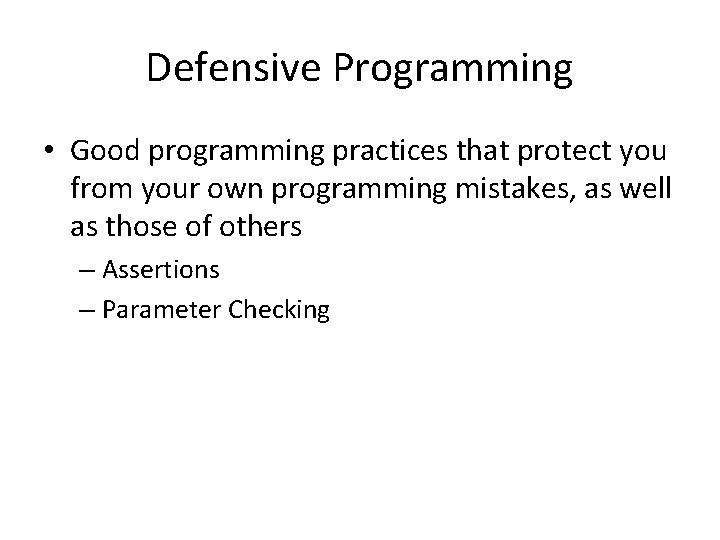 Defensive Programming

• Good programming practices that protect you from your own programming mistakes, as well as those of others

– Assertions

– Parameter Checking